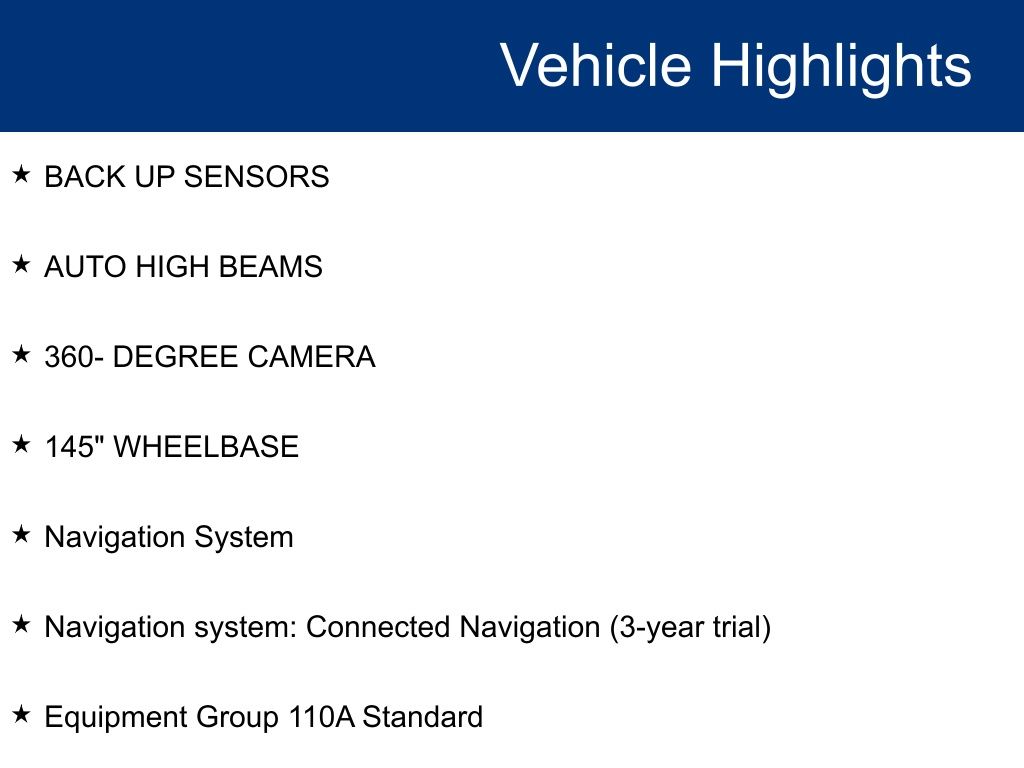 Vehicle Highlights

★ BACK UP SENSORS

★ AUTO HIGH BEAMS

★ 360- DEGREE CAMERA

★ 145" WHEELBASE

★ Navigation System

★ Navigation system: Connected Navigation (3-year trial)

★ Equipment Group 110A Standard